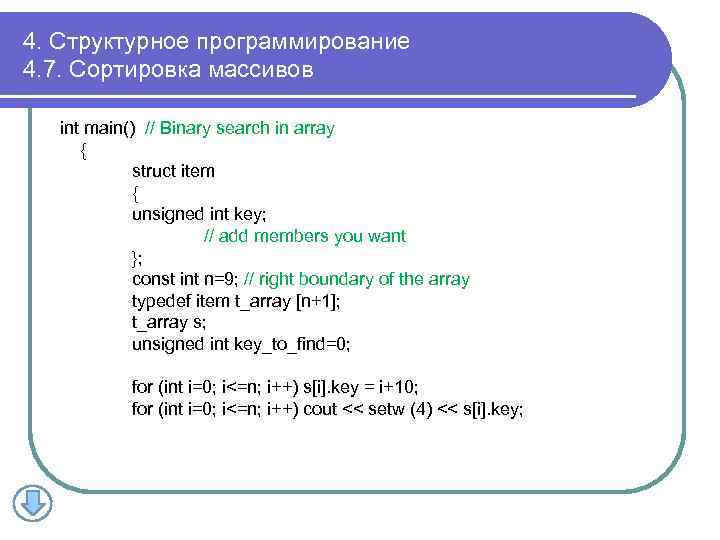 4. Структурное программирование
4.7. Сортировка массивов

int main() // Binary search in array
{
struct item
{
unsigned int key;
// add members you want
};
const int n=9; // right boundary of the array
typedef item t_array [n+1];
t_array s;
unsigned int key_to_find=0;

for (int i=0; i<=n; i++) s[i].key = i+10;
for (int i=0; i<=n; i++) cout << setw (4) << s[i].key;